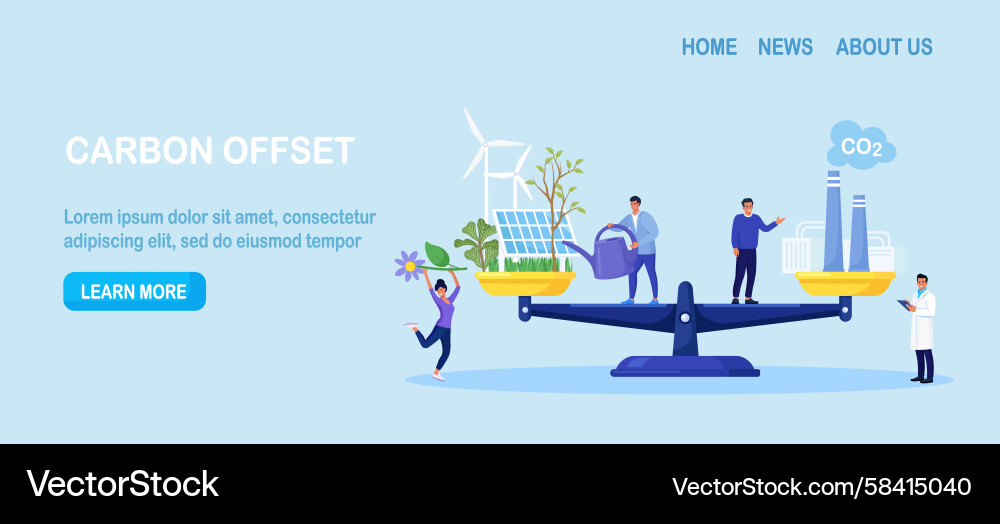 HOME NEWS ABOUT US

CARBON OFFSET

Lorem ipsum dolor sit amet, consectetur adipiscing elit, sed do eiusmod tempor

LEARN MORE

$CO_2$

VectorStock

VectorStock.com/58415040